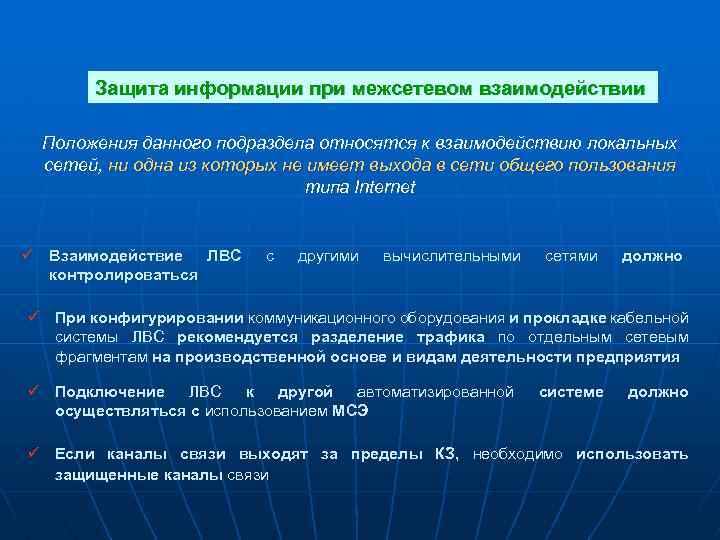 Защита информации при межсетевом взаимодействии

Положения данного подраздела относятся к взаимодействию локальных сетей, ни одна из которых не имеет выхода в сети общего пользования типа Internet

✓ Взаимодействие ЛВС с другими вычислительными сетями должно контролироваться

✓ При конфигурировании коммуникационного оборудования и прокладке кабельной системы ЛВС рекомендуется разделение трафика по отдельным сетевым фрагментам на производственной основе и видам деятельности предприятия

✓ Подключение ЛВС к другой автоматизированной системе должно осуществляться с использованием МСЭ

✓ Если каналы связи выходят за пределы КЗ, необходимо использовать защищенные каналы связи